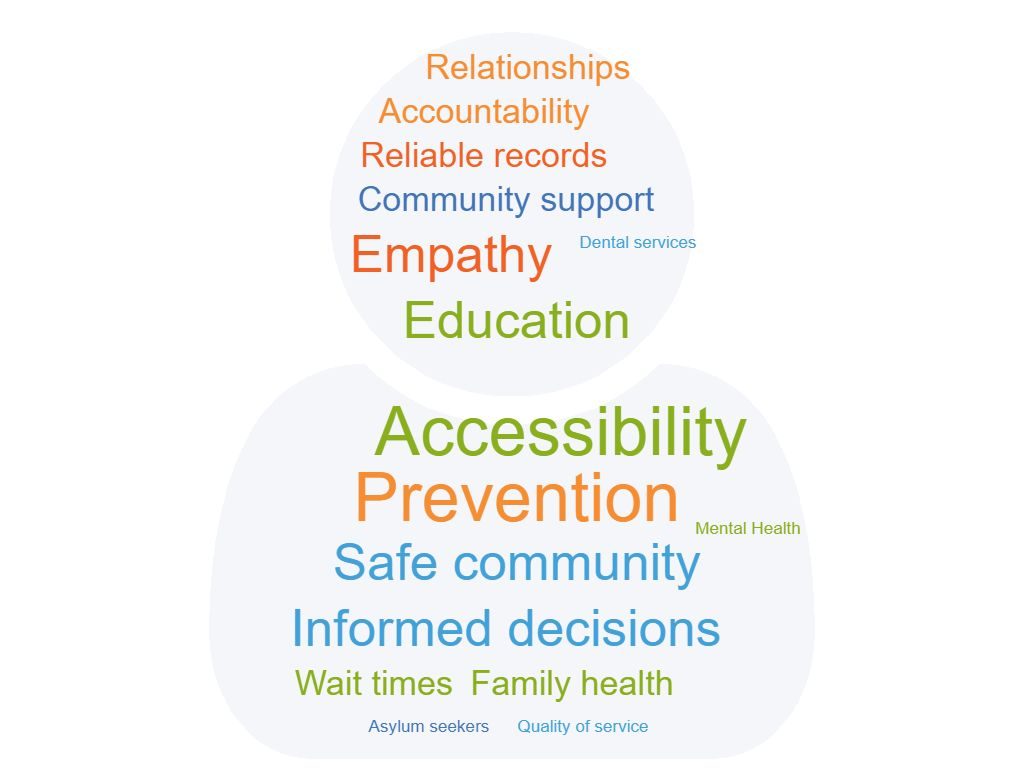 Relationships
Accountability
Reliable records
Community support
Empathy
Dental services
Education
Accessibility
Prevention
Mental Health
Safe community
Informed decisions
Wait times
Family health
Asylum seekers
Quality of service